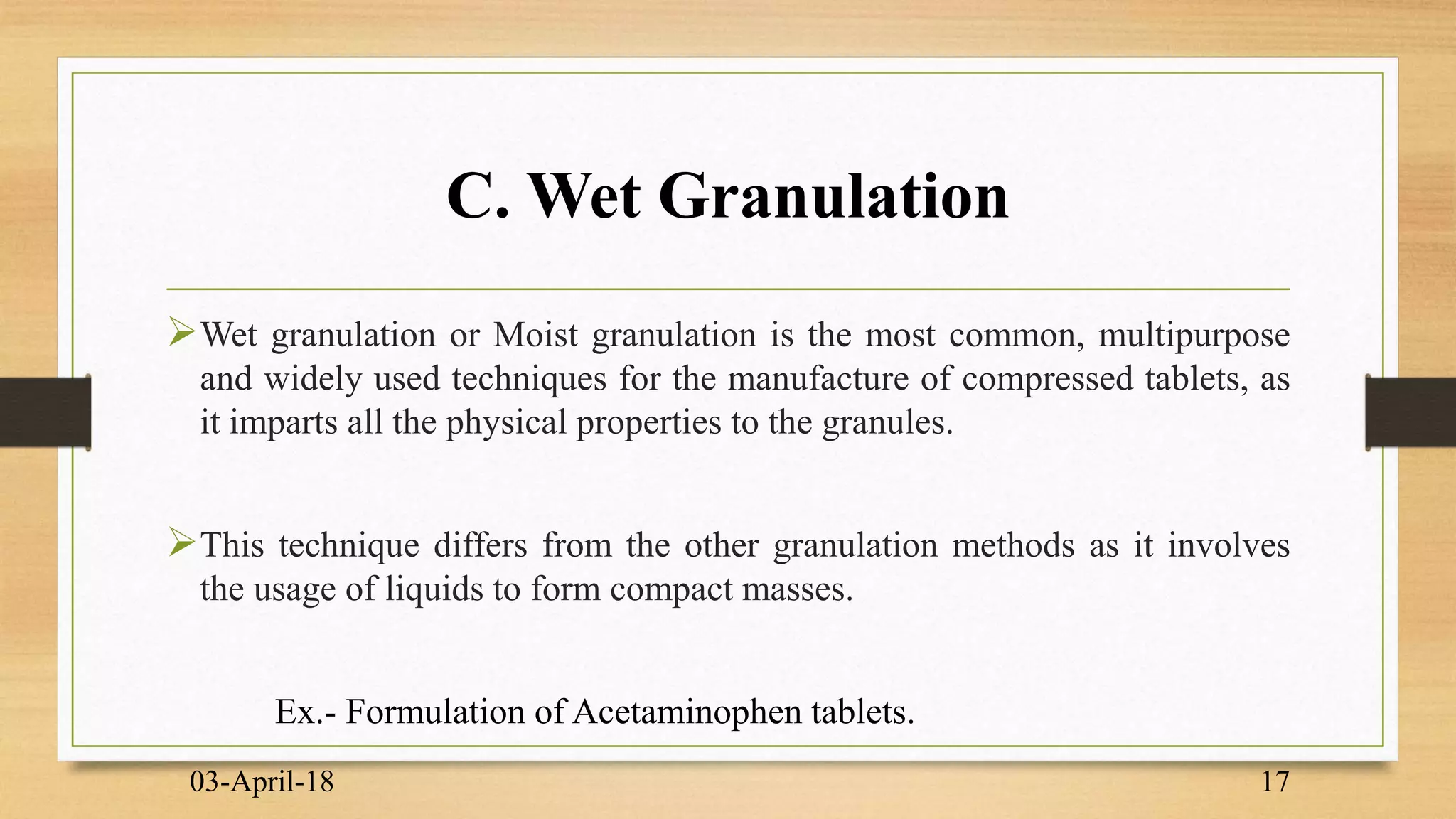 C. Wet Granulation

➢Wet granulation or Moist granulation is the most common, multipurpose and widely used techniques for the manufacture of compressed tablets, as it imparts all the physical properties to the granules.

➢This technique differs from the other granulation methods as it involves the usage of liquids to form compact masses.

Ex.- Formulation of Acetaminophen tablets.

03-April-18

17